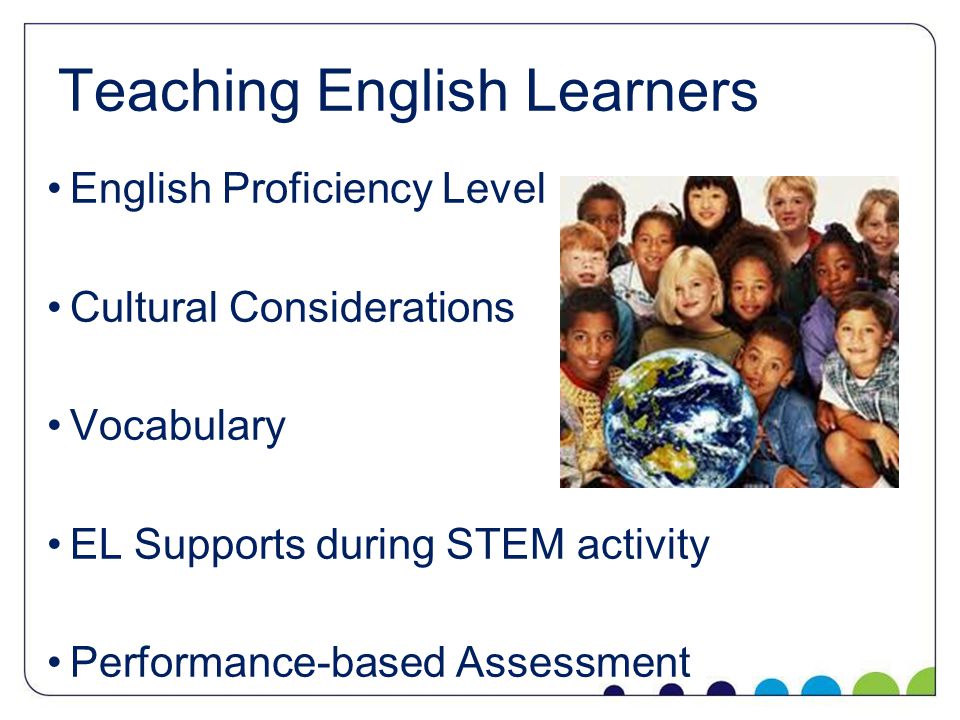 Teaching English Learners

• English Proficiency Level

• Cultural Considerations

• Vocabulary

• EL Supports during STEM activity

• Performance-based Assessment